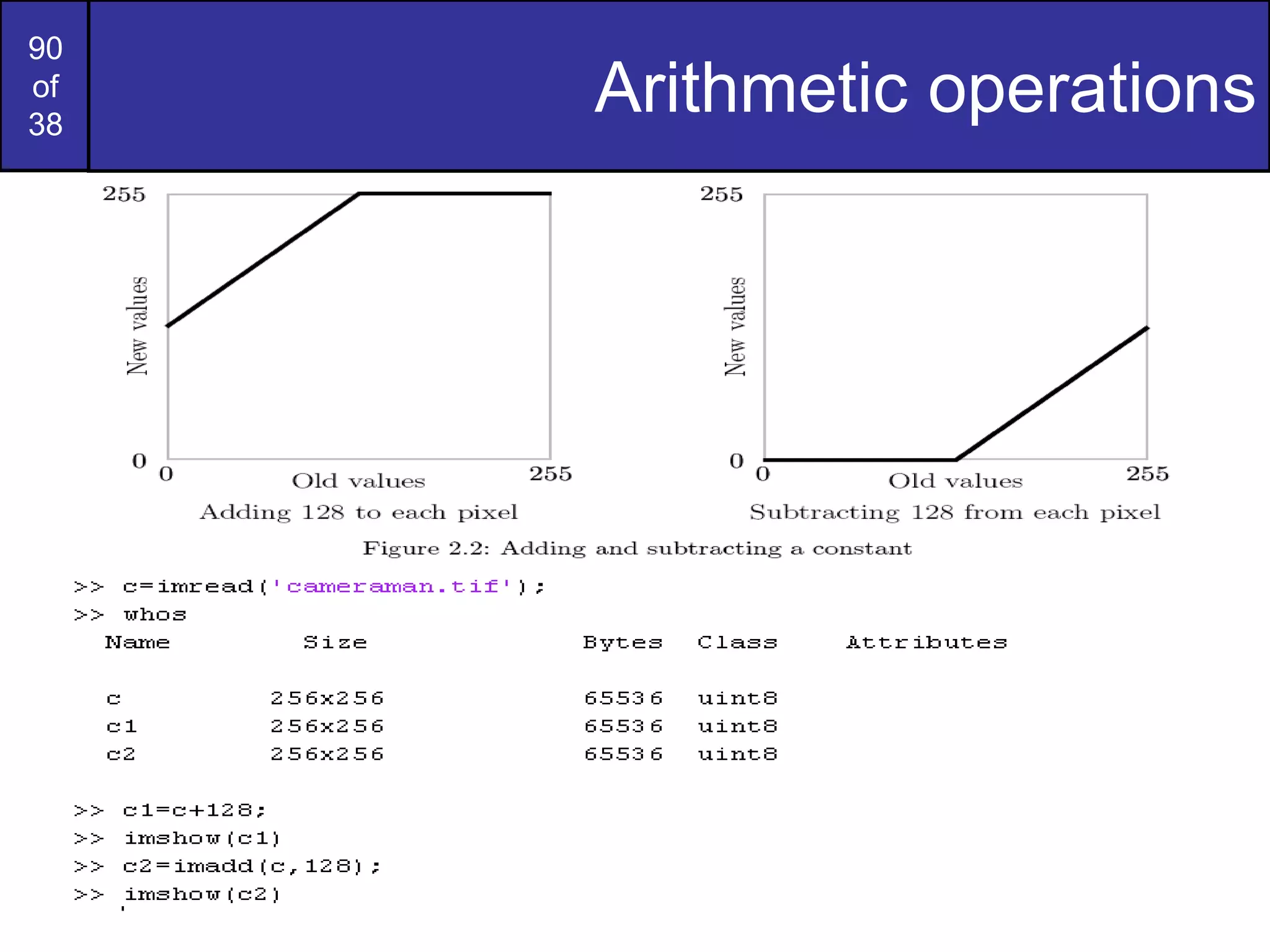 90 of 38

Arithmetic operations

255

New values

0

0

Old values

255

Adding 128 to each pixel

255

New values

0

0

Old values

255

Subtracting 128 from each pixel

Figure 2.2: Adding and subtracting a constant

>> c=imread('cameraman.tif');
>> whos

| Name | Size | Bytes | Class | Attributes |
|---|---|---|---|---|
| c | 256x256 | 65536 | uint8 | |
| c1 | 256x256 | 65536 | uint8 | |
| c2 | 256x256 | 65536 | uint8 | |

>> c1=c+128;
>> imshow(c1)
>> c2=imadd(c,128);
>> imshow(c2)